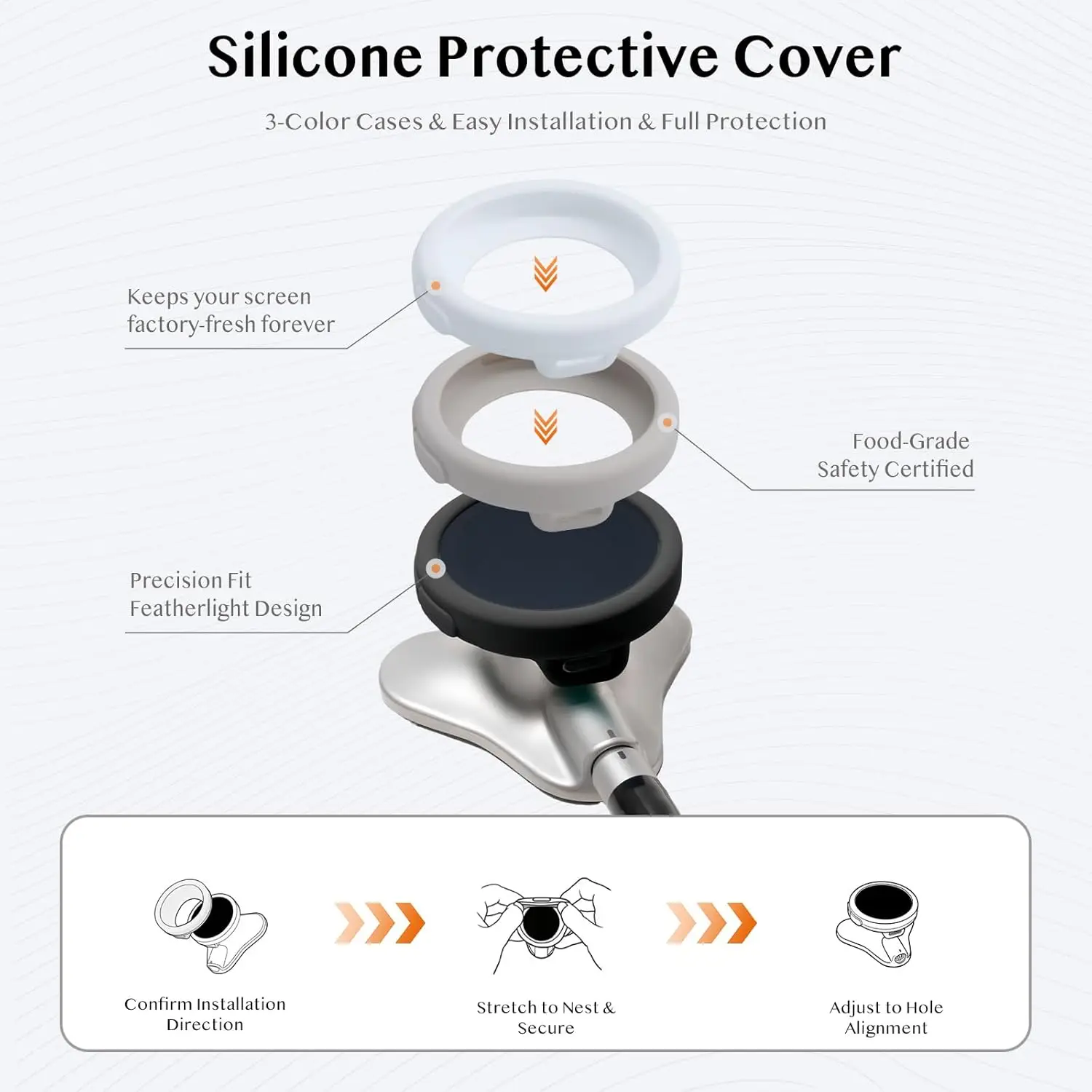 Silicone Protective Cover

3-Color Cases & Easy Installation & Full Protection

Keeps your screen
factory-fresh forever

Food-Grade
Safety Certified

Precision Fit
Featherlight Design

Confirm Installation
Direction

Stretch to Nest &
Secure

Adjust to Hole
Alignment